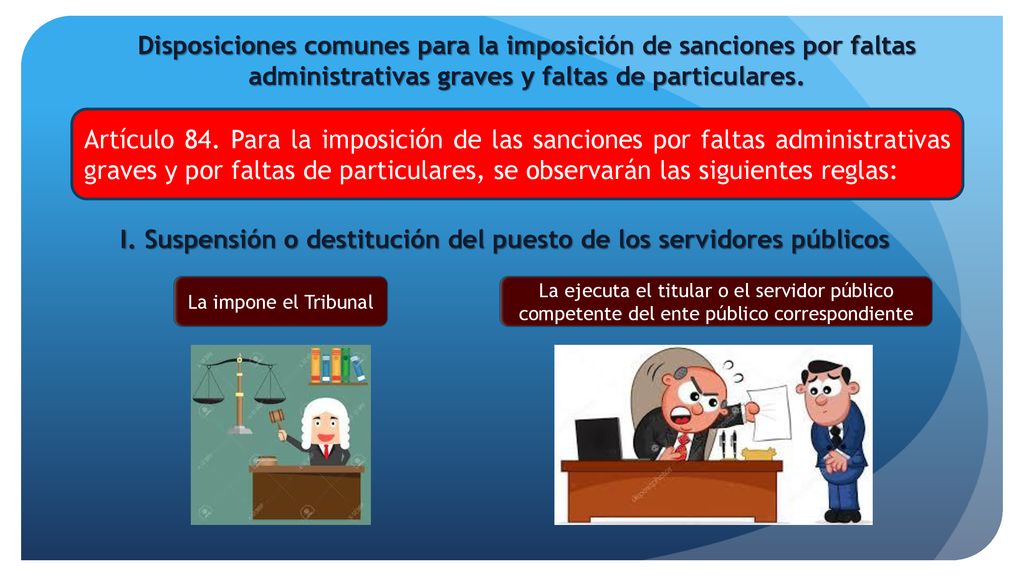 Disposiciones comunes para la imposición de sanciones por faltas administrativas graves y faltas de particulares.

Artículo 84. Para la imposición de las sanciones por faltas administrativas graves y por faltas de particulares, se observarán las siguientes reglas:

I. Suspensión o destitución del puesto de los servidores públicos

La impone el Tribunal

La ejecuta el titular o el servidor público competente del ente público correspondiente